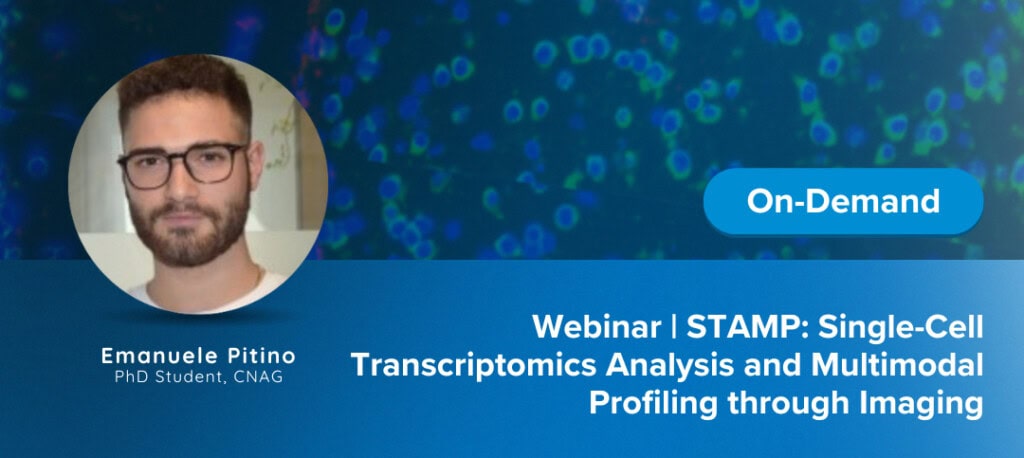 On-Demand

Emanuele Pitino
PhD Student, CNAG

Webinar | STAMP: Single-Cell Transcriptomics Analysis and Multimodal Profiling through Imaging